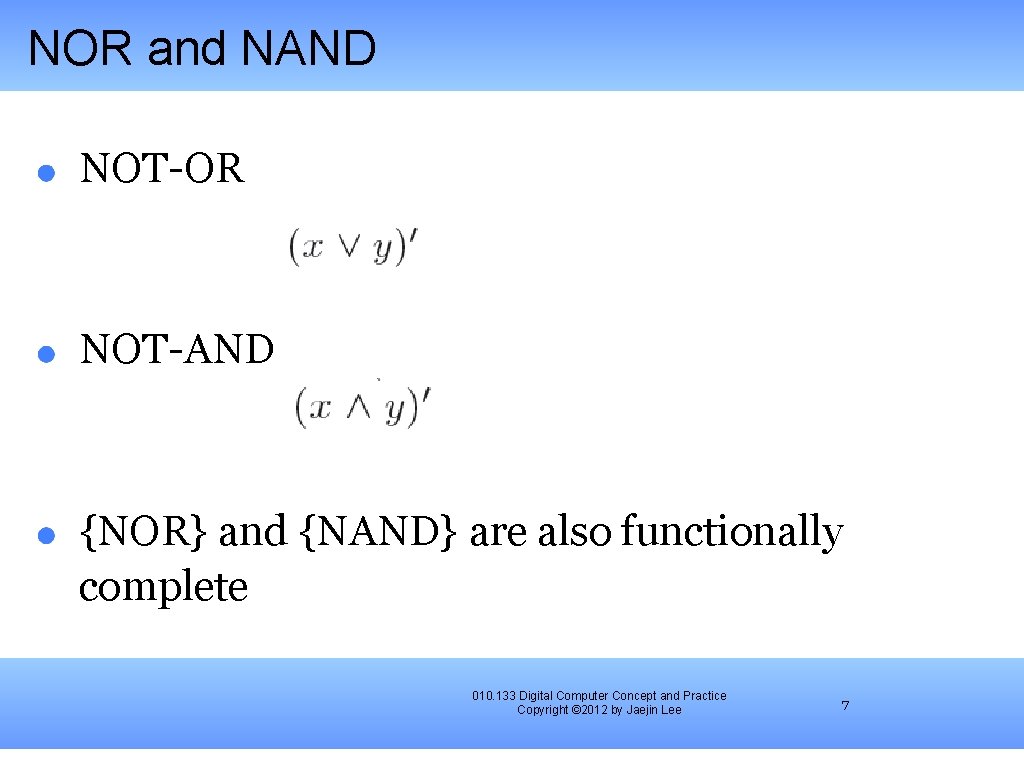 NOR and NAND

NOT-OR

$(x \vee y)'$

NOT-AND

$(x \wedge y)'$

{NOR} and {NAND} are also functionally complete

010.133 Digital Computer Concept and Practice
Copyright ©2012 by Jaejin Lee

7